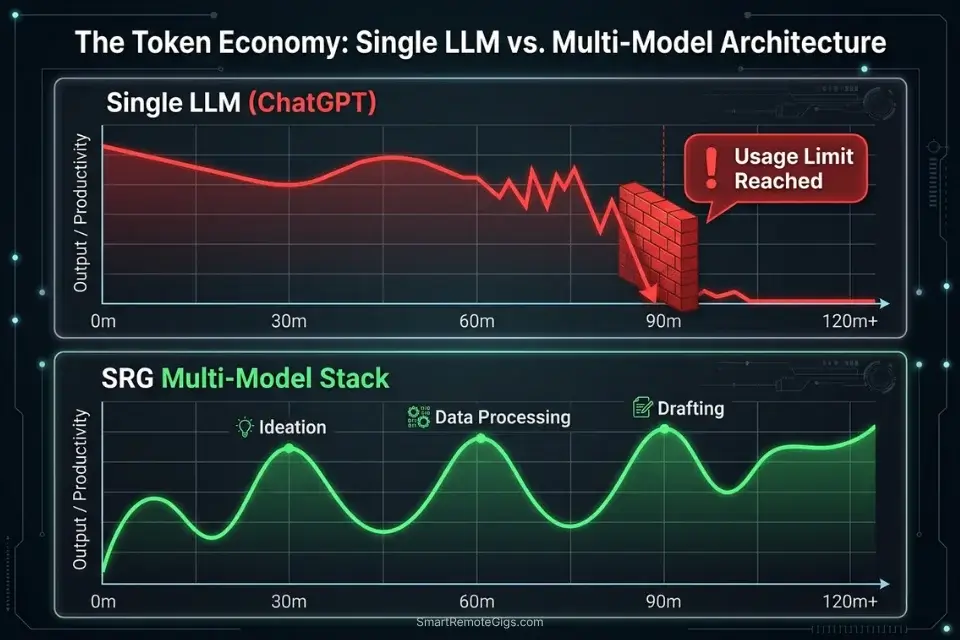 The Token Economy: Single LLM vs. Multi-Model Architecture

Single LLM (ChatGPT)

Output / Productivity

! Usage Limit Reached

0m
30m
60m
90m
120m+

SRG Multi-Model Stack

Output / Productivity

Ideation
Data Processing
Drafting

0m
30m
60m
90m
120m+

SmartRemoteGigs.com